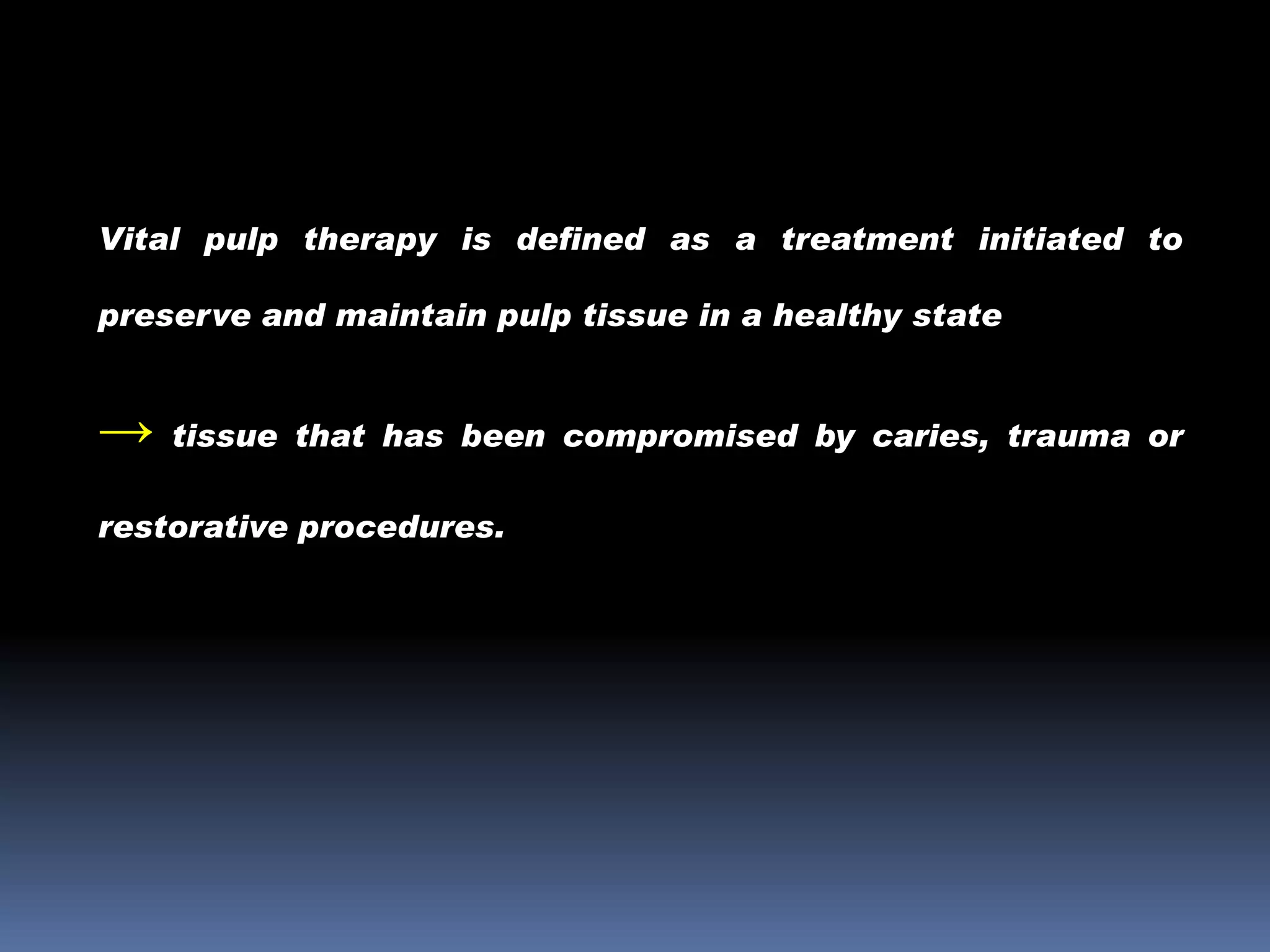 Vital pulp therapy is defined as a treatment initiated to preserve and maintain pulp tissue in a healthy state

→ tissue that has been compromised by caries, trauma or restorative procedures.